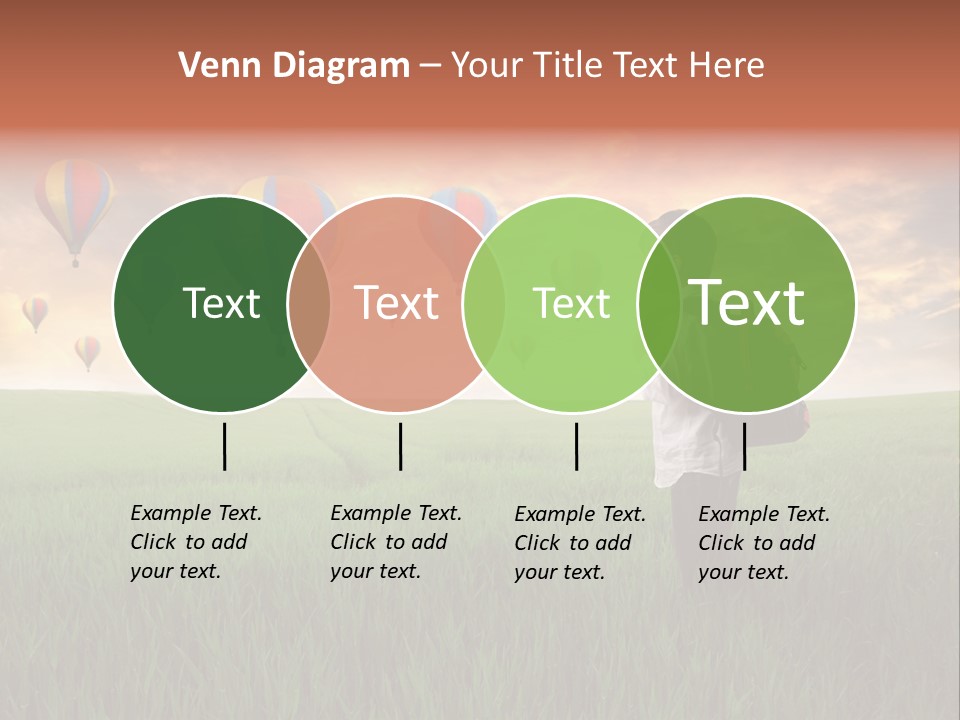 Venn Diagram – Your Title Text Here

Text

Text

Text

Text

Example Text.
Click to add
your text.

Example Text.
Click to add
your text.

Example Text.
Click to add
your text.

Example Text.
Click to add
your text.